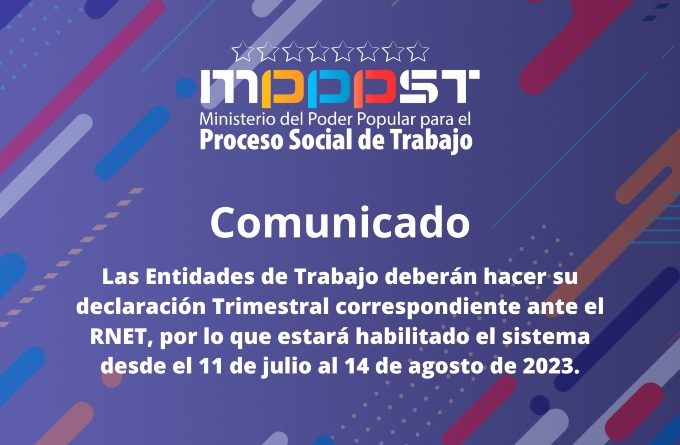 MPPPST
Ministerio del Poder Popular para el
Proceso Social de Trabajo

Comunicado

Las Entidades de Trabajo deberán hacer su declaración Trimestral correspondiente ante el RNET, por lo que estará habilitado el sistema desde el 11 de julio al 14 de agosto de 2023.